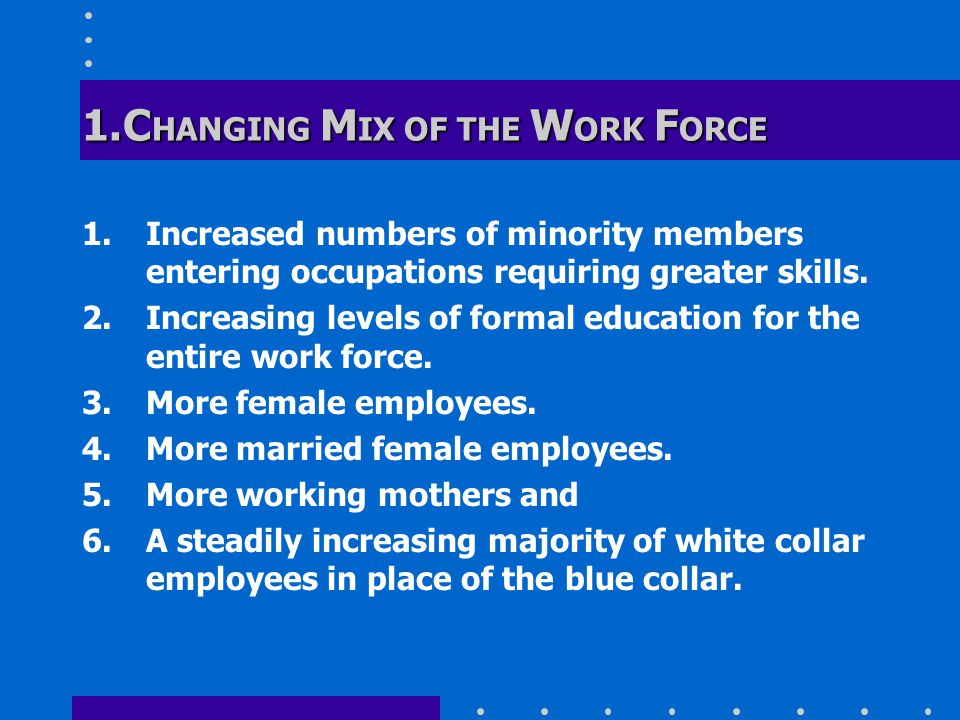 1.CHANGING MIX OF THE WORK FORCE

1. Increased numbers of minority members entering occupations requiring greater skills.
2. Increasing levels of formal education for the entire work force.
3. More female employees.
4. More married female employees.
5. More working mothers and
6. A steadily increasing majority of white collar employees in place of the blue collar.